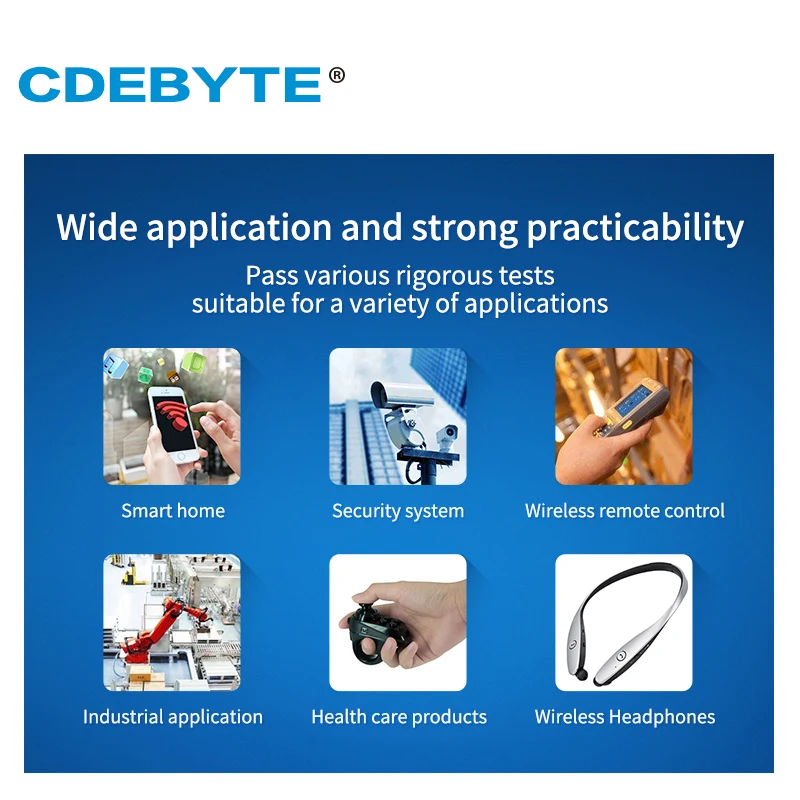 CDEBYTE®

Wide application and strong practicability

Pass various rigorous tests
suitable for a variety of applications

Smart home

Security system

Wireless remote control

Industrial application

Health care products

Wireless Headphones